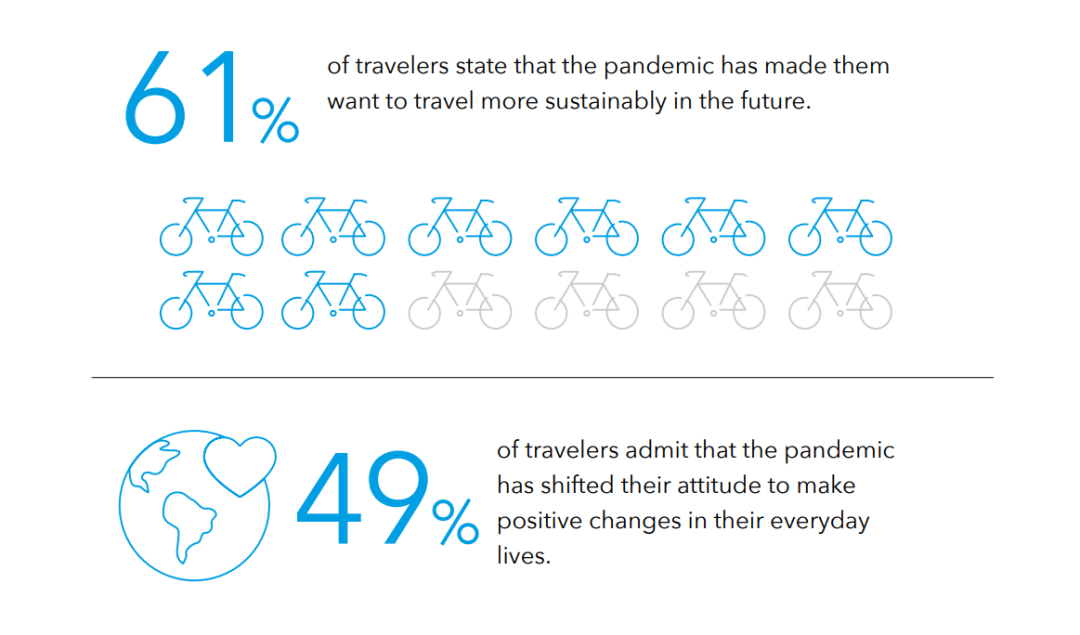 61%

of travelers state that the pandemic has made them want to travel more sustainably in the future.

49%

of travelers admit that the pandemic has shifted their attitude to make positive changes in their everyday lives.